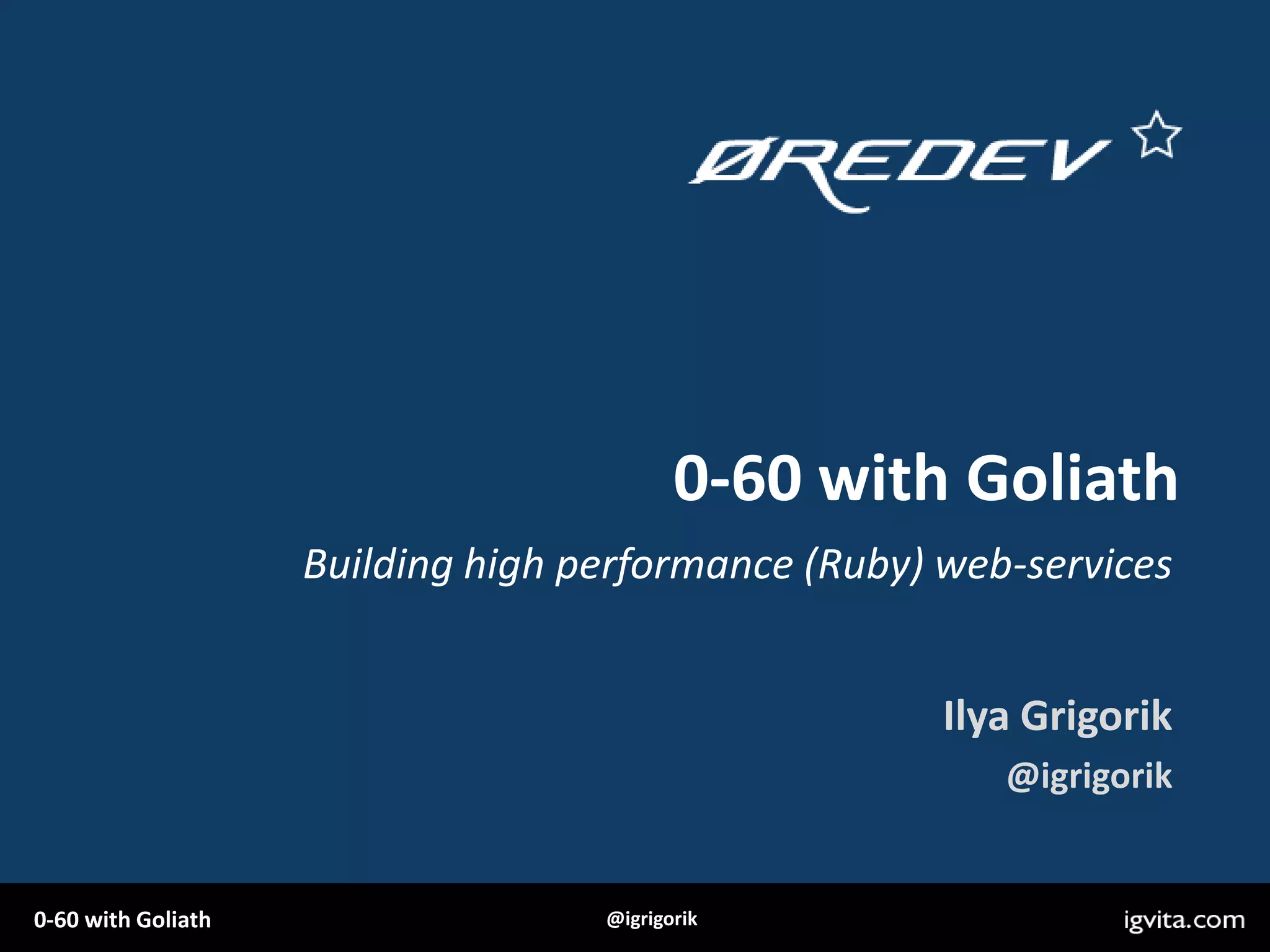 ØREDEV

0-60 with Goliath

Building high performance (Ruby) web-services

Ilya Grigorik
@igrigorik

0-60 with Goliath
@igrigorik
igvita.com